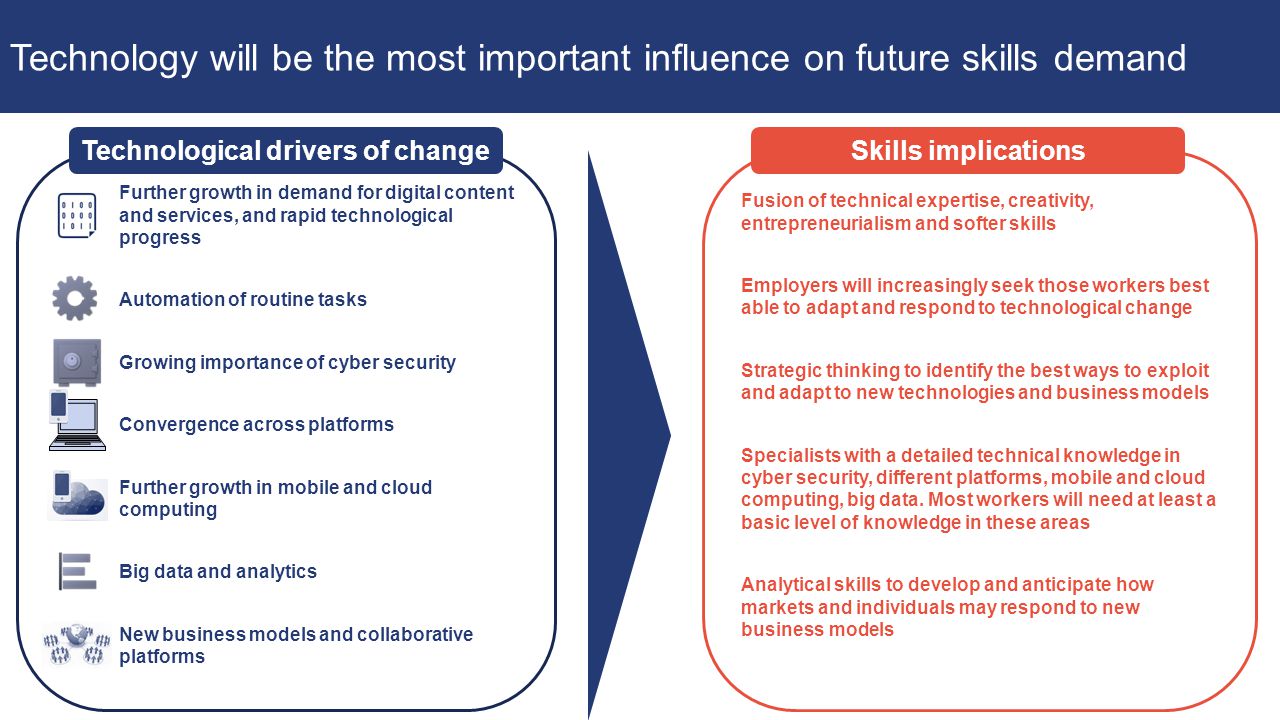 Technology will be the most important influence on future skills demand

Technological drivers of change

Further growth in demand for digital content and services, and rapid technological progress

Automation of routine tasks

Growing importance of cyber security

Convergence across platforms

Further growth in mobile and cloud computing

Big data and analytics

New business models and collaborative platforms

Skills implications

Fusion of technical expertise, creativity, entrepreneurialism and softer skills

Employers will increasingly seek those workers best able to adapt and respond to technological change

Strategic thinking to identify the best ways to exploit and adapt to new technologies and business models

Specialists with a detailed technical knowledge in cyber security, different platforms, mobile and cloud computing, big data. Most workers will need at least a basic level of knowledge in these areas

Analytical skills to develop and anticipate how markets and individuals may respond to new business models